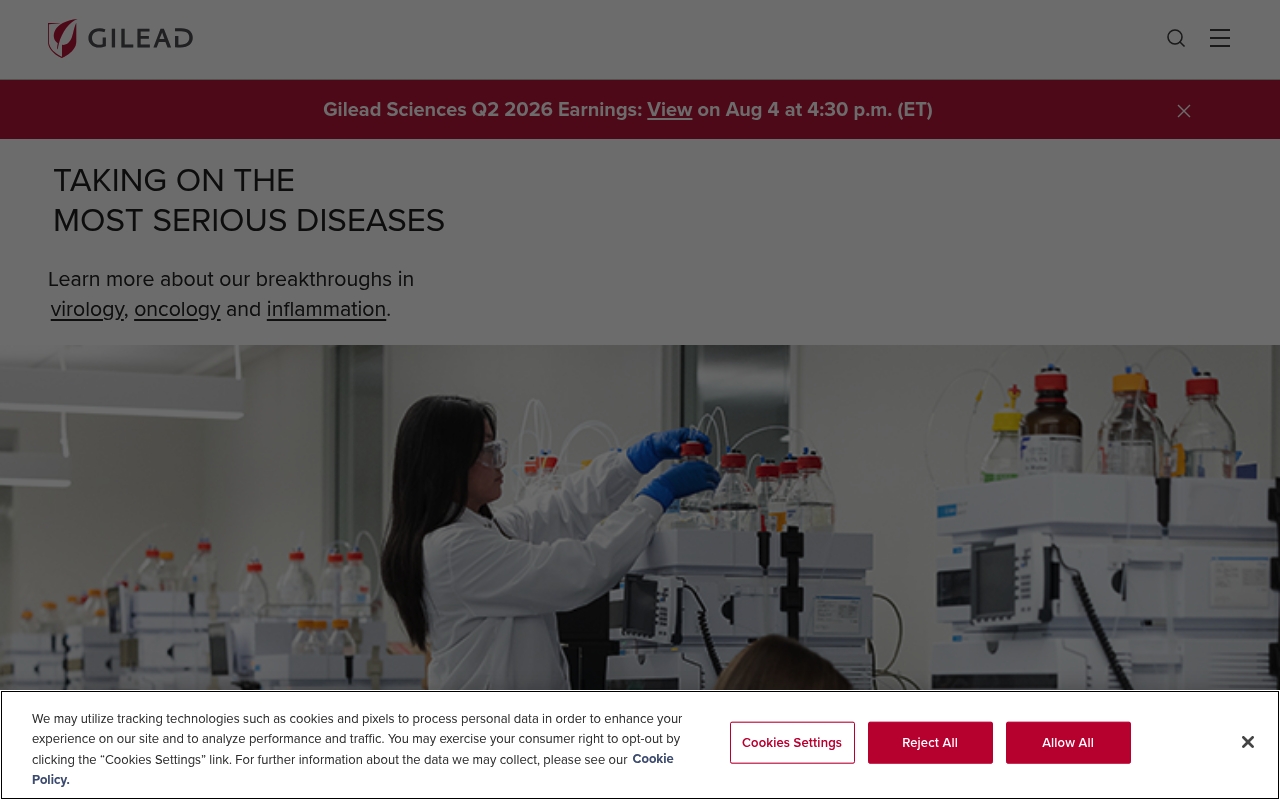 GILEAD

Gilead Sciences Q2 2026 Earnings: View on Aug 4 at 4:30 p.m. (ET)

TAKING ON THE
MOST SERIOUS DISEASES

Learn more about our breakthroughs in virology, oncology and inflammation.

We may utilize tracking technologies such as cookies and pixels to process personal data in order to enhance your experience on our site and to analyze performance and traffic. You may exercise your consumer right to opt-out by clicking the "Cookies Settings" link. For further information about the data we may collect, please see our Cookie Policy.

Cookies Settings

Reject All

Allow All